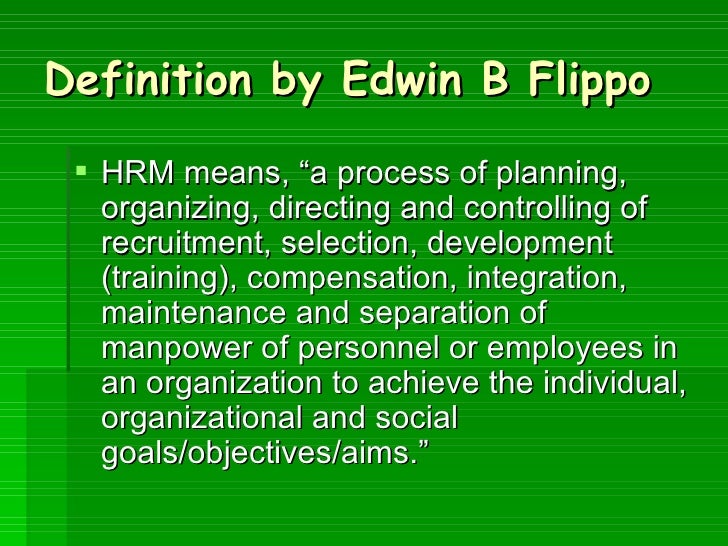 Definition by Edwin B Flippo

▪ HRM means, “a process of planning, organizing, directing and controlling of recruitment, selection, development (training), compensation, integration, maintenance and separation of manpower of personnel or employees in an organization to achieve the individual, organizational and social goals/objectives/aims.”